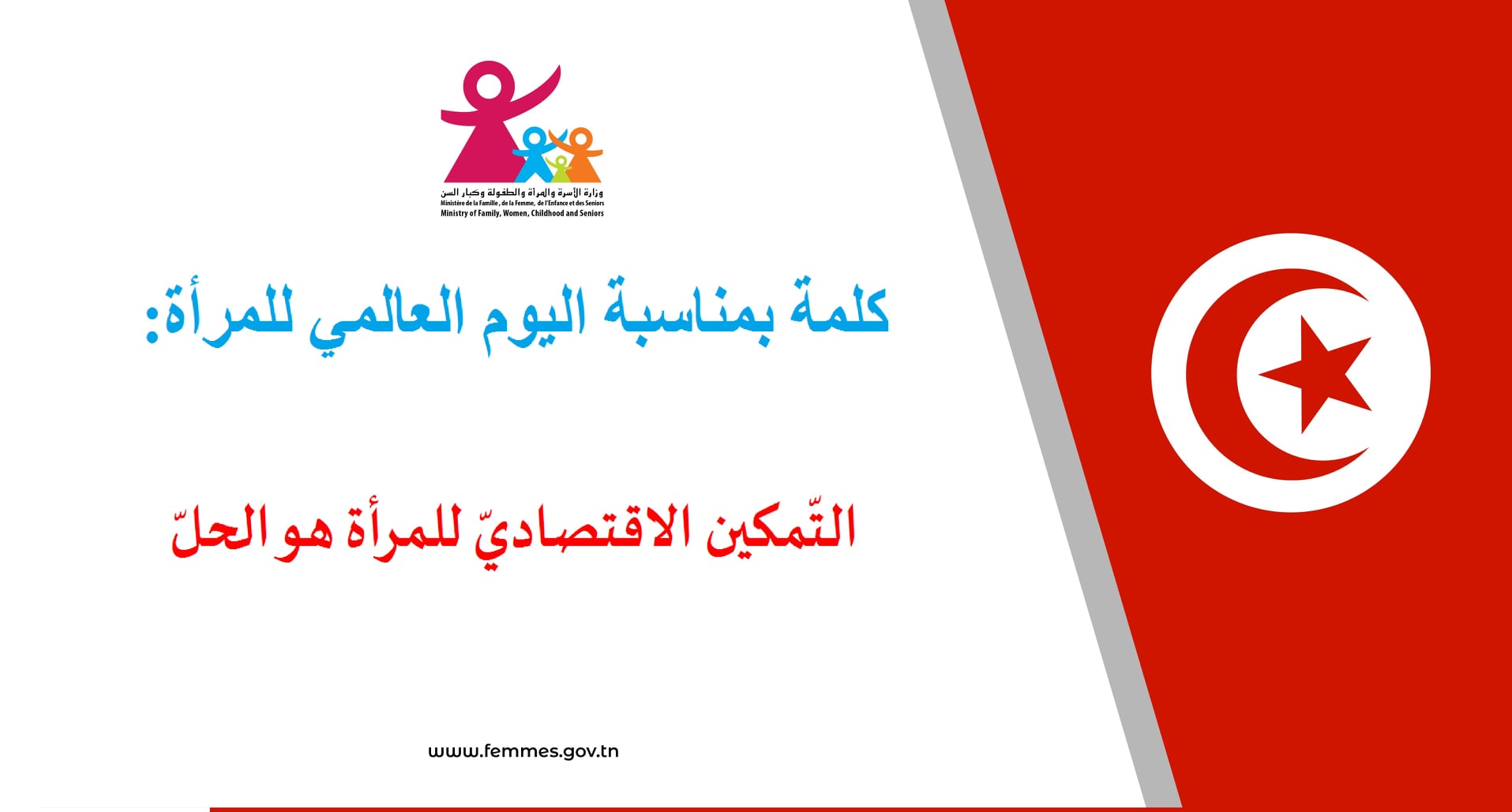 وزارة الأسرة والمرأة والطفولة وكبار السن
Ministère de la Famille, de la Femme, de l'Enfance et des Seniors
Ministry of Family, Women, Childhood and Seniors

كلمة بمناسبة اليوم العالمي للمرأة:

التّمكين الاقتصاديّ للمرأة هو الحلّ

www.femmes.gov.tn